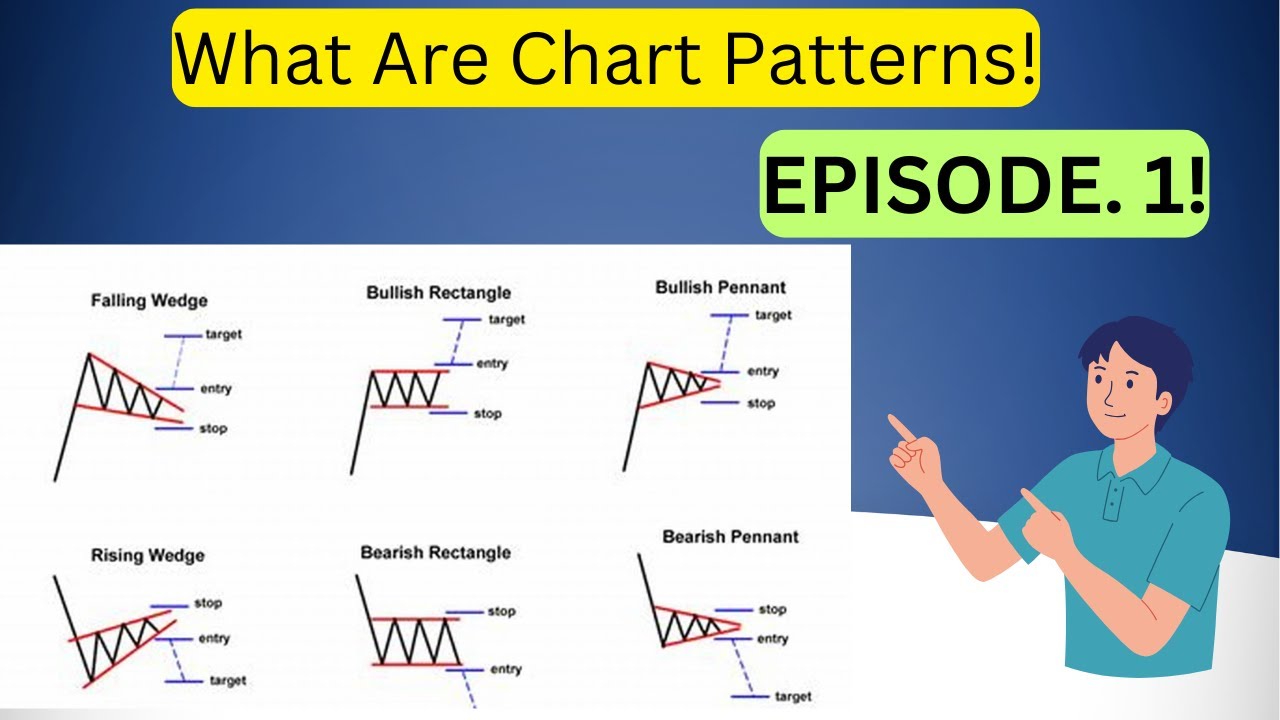 What Are Chart Patterns!

EPISODE. 1!

Falling Wedge
target
entry
stop

Bullish Rectangle
target
entry
stop

Bullish Pennant
target
entry
stop

Rising Wedge
stop
entry
target

Bearish Rectangle
stop
entry

Bearish Pennant
stop
entry
target